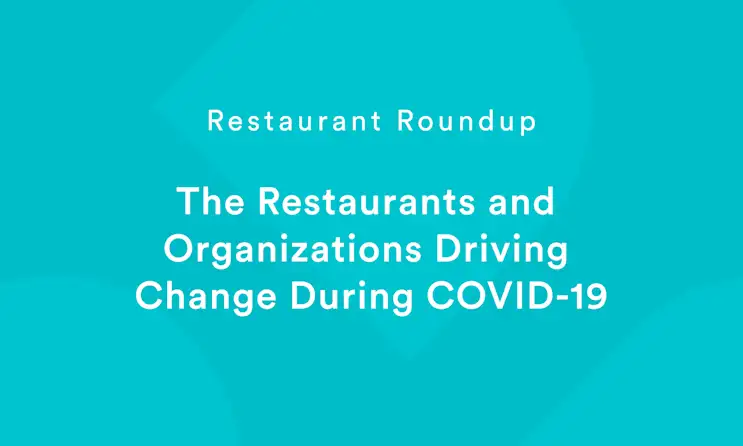 Restaurant Roundup

The Restaurants and Organizations Driving Change During COVID-19